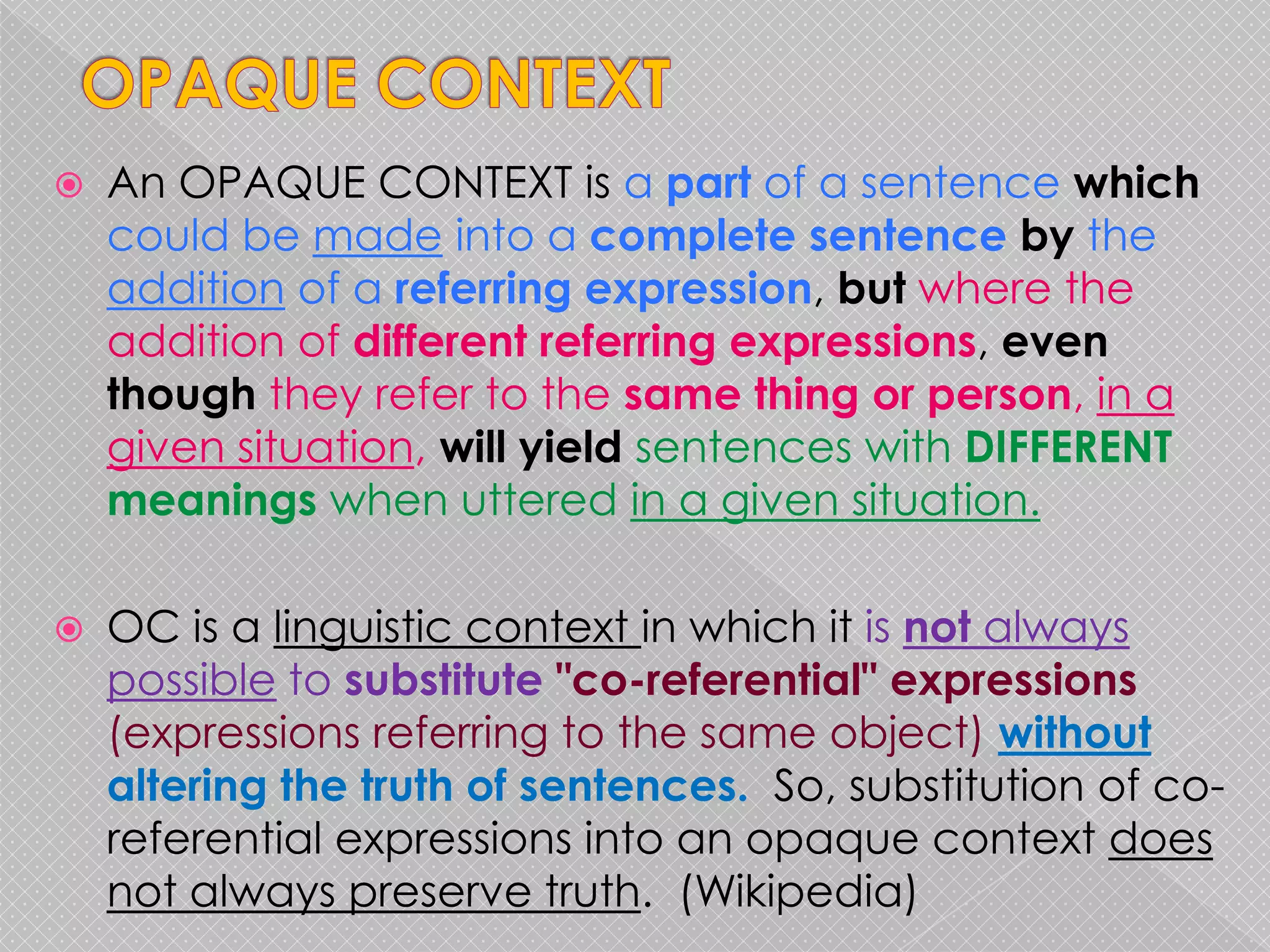 OPAQUE CONTEXT

An OPAQUE CONTEXT is a part of a sentence which could be made into a complete sentence by the addition of a referring expression, but where the addition of different referring expressions, even though they refer to the same thing or person, in a given situation, will yield sentences with DIFFERENT meanings when uttered in a given situation.

OC is a linguistic context in which it is not always possible to substitute "co-referential" expressions (expressions referring to the same object) without altering the truth of sentences. So, substitution of co-referential expressions into an opaque context does not always preserve truth. (Wikipedia)